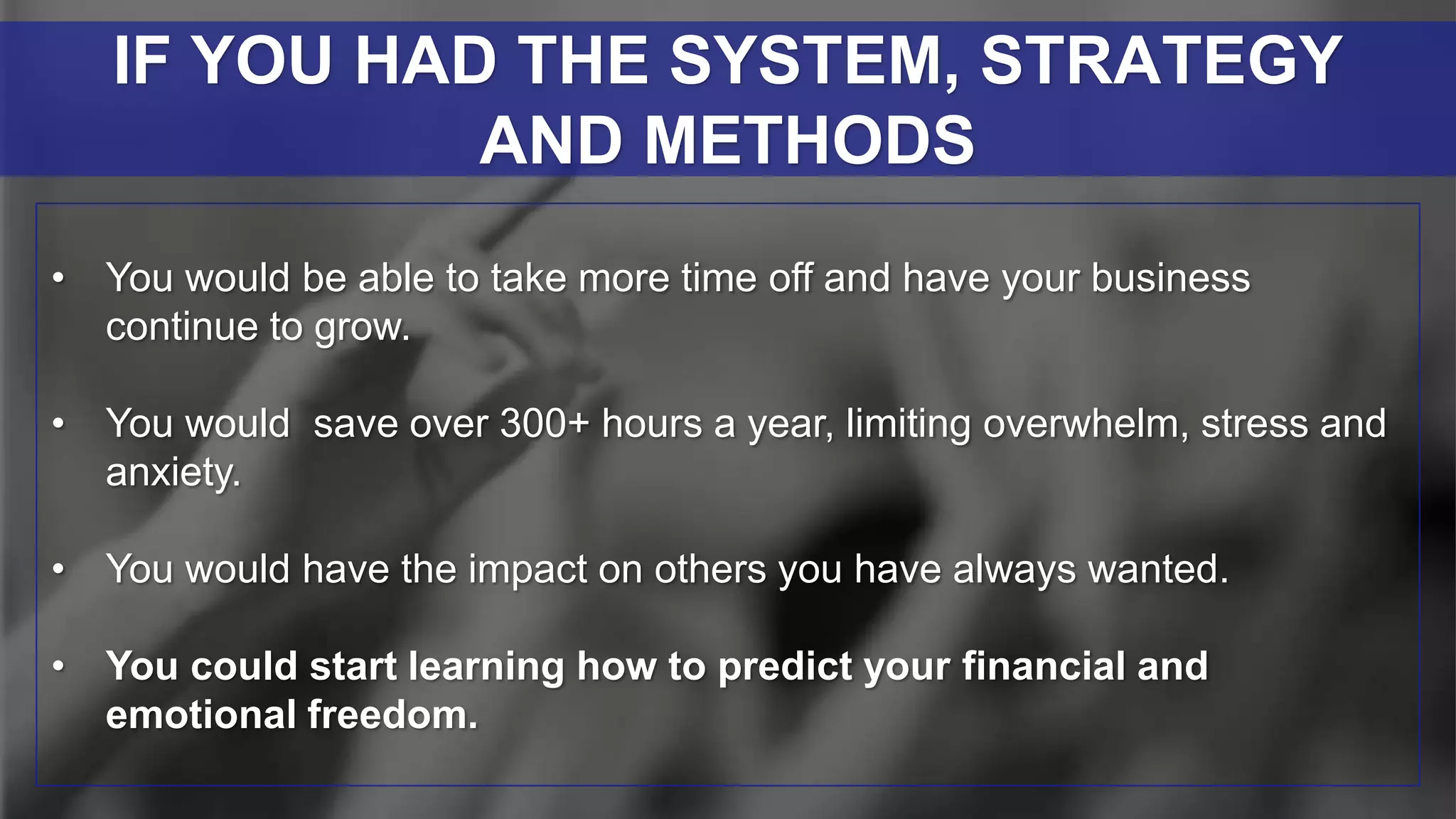 IF YOU HAD THE SYSTEM, STRATEGY AND METHODS

• You would be able to take more time off and have your business continue to grow.

• You would  save over 300+ hours a year, limiting overwhelm, stress and anxiety.

• You would have the impact on others you have always wanted.

• You could start learning how to predict your financial and emotional freedom.